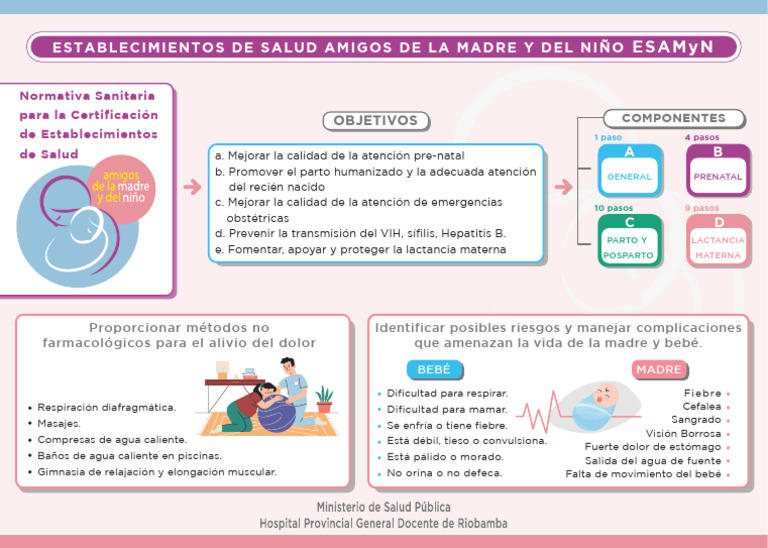 ESTABLECIMIENTOS DE SALUD AMIGOS DE LA MADRE Y DEL NIÑO ESAMyN

Normativa Sanitaria para la Certificación de Establecimientos de Salud

amigos de la madre y del niño

OBJETIVOS

a. Mejorar la calidad de la atención pre-natal
b. Promover el parto humanizado y la adecuada atención del recién nacido
c. Mejorar la calidad de la atención de emergencias obstétricas
d. Prevenir la transmisión del VIH, sífilis, Hepatitis B.
e. Fomentar, apoyar y proteger la lactancia materna

COMPONENTES

1 paso
A
GENERAL

4 pasos
B
PRENATAL

10 pasos
C
PARTO Y POSPARTO

9 pasos
D
LACTANCIA MATERNA

Proporcionar métodos no farmacológicos para el alivio del dolor

• Respiración diafragmática.
• Masajes.
• Compresas de agua caliente.
• Baños de agua caliente en piscinas.
• Gimnasia de relajación y elongación muscular.

Identificar posibles riesgos y manejar complicaciones que amenazan la vida de la madre y bebé.

BEBÉ

• Dificultad para respirar.
• Dificultad para mamar.
• Se enfría o tiene fiebre.
• Está débil, tieso o convulsiona.
• Está pálido o morado.
• No orina o no defeca.

MADRE

Fiebre •
Cefalea •
Sangrado •
Visión Borrosa •
Fuerte dolor de estómago •
Salida del agua de fuente •
Falta de movimiento del bebé •

Ministerio de Salud Pública
Hospital Provincial General Docente de Riobamba